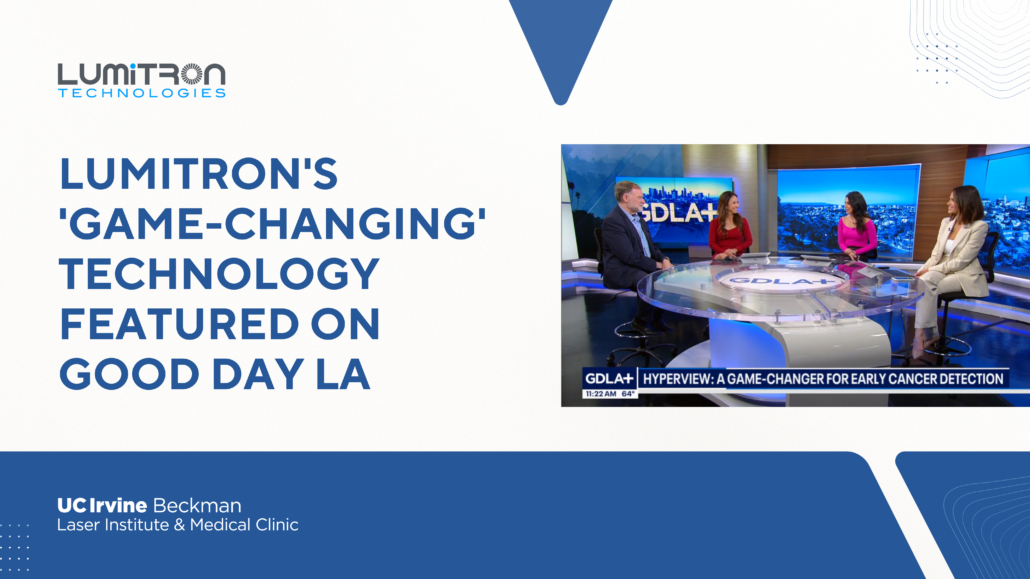 LUMITRON
TECHNOLOGIES

LUMITRON'S 'GAME-CHANGING' TECHNOLOGY FEATURED ON GOOD DAY LA

GDLA+

GDLA+

GDLA+ HYPERVIEW: A GAME-CHANGER FOR EARLY CANCER DETECTION
11:22 AM 64°

UC Irvine Beckman
Laser Institute & Medical Clinic